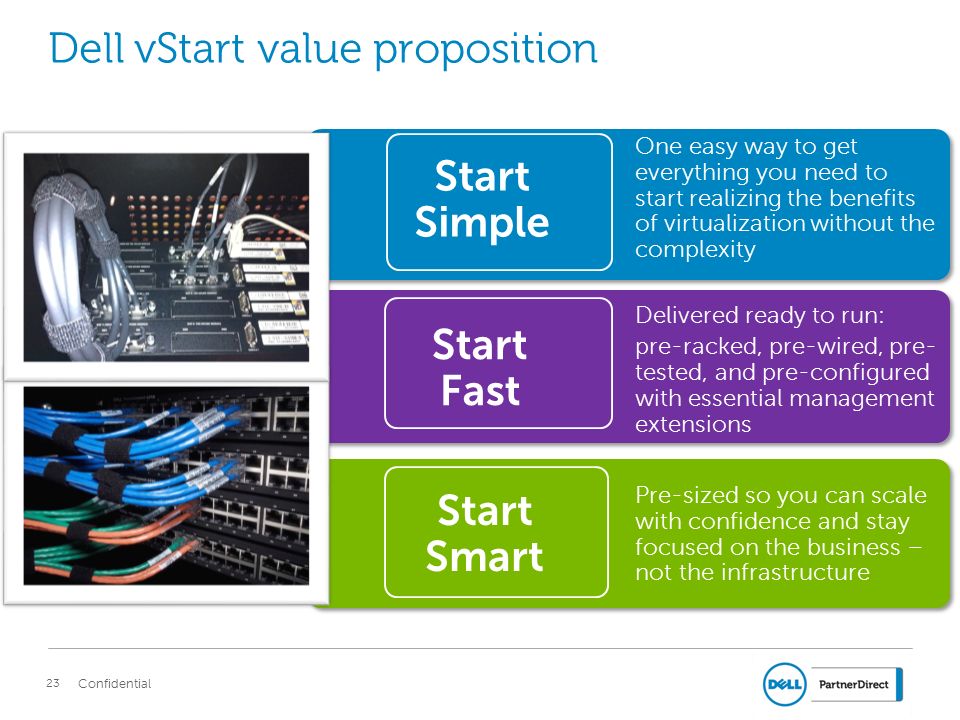 Dell vStart value proposition

Start Simple

One easy way to get everything you need to start realizing the benefits of virtualization without the complexity

Start Fast

Delivered ready to run:
pre-racked, pre-wired, pre-tested, and pre-configured with essential management extensions

Start Smart

Pre-sized so you can scale with confidence and stay focused on the business – not the infrastructure

23 Confidential

DELL PartnerDirect